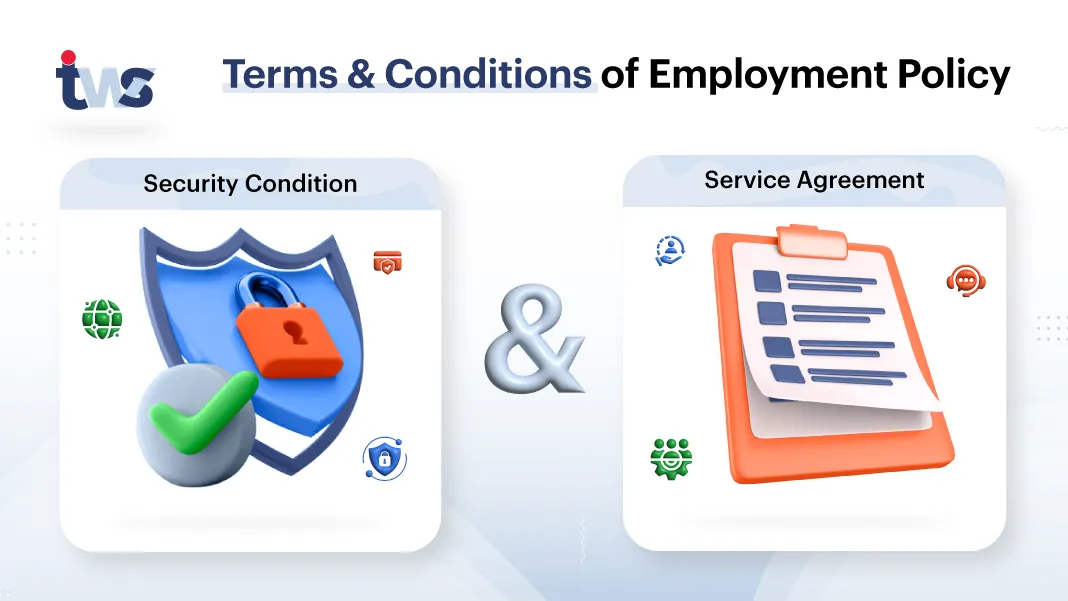 tws

Terms & Conditions of Employment Policy

Security Condition

&

Service Agreement